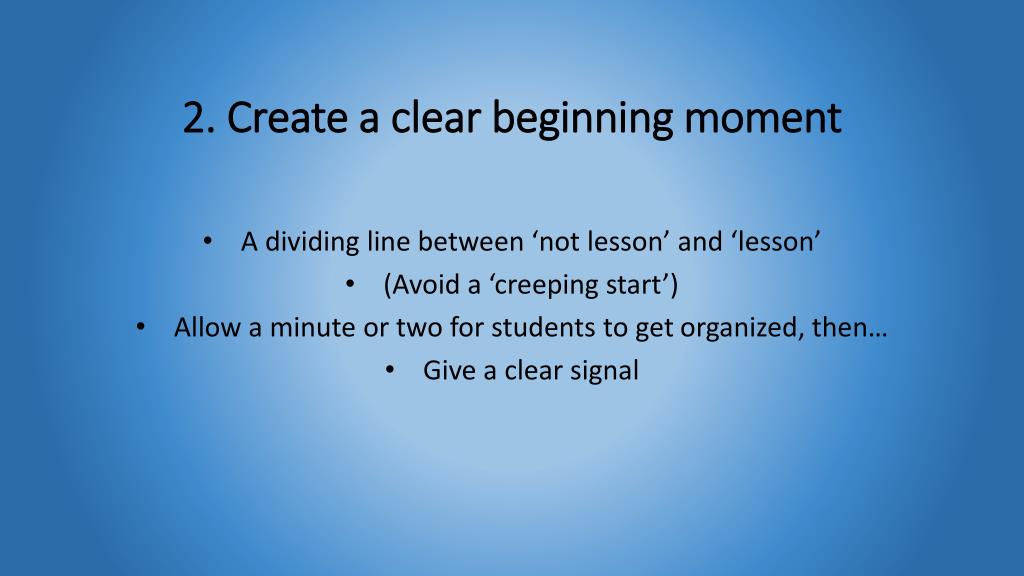 2. Create a clear beginning moment

• A dividing line between ‘not lesson’ and ‘lesson’
• (Avoid a ‘creeping start’)
• Allow a minute or two for students to get organized, then…
• Give a clear signal